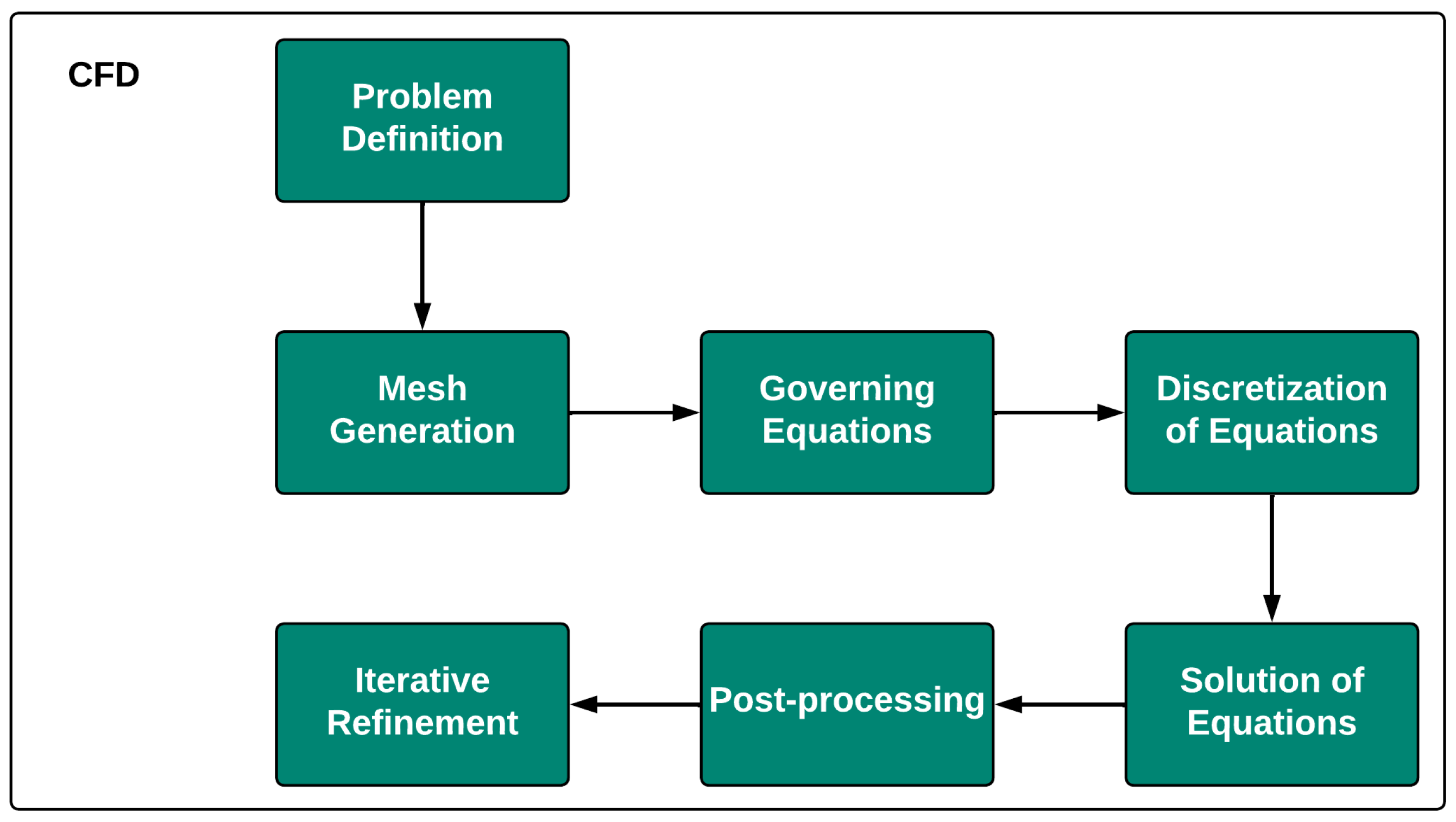 CFD

Problem Definition

Mesh Generation

Governing Equations

Discretization of Equations

Solution of Equations

Post-processing

Iterative Refinement